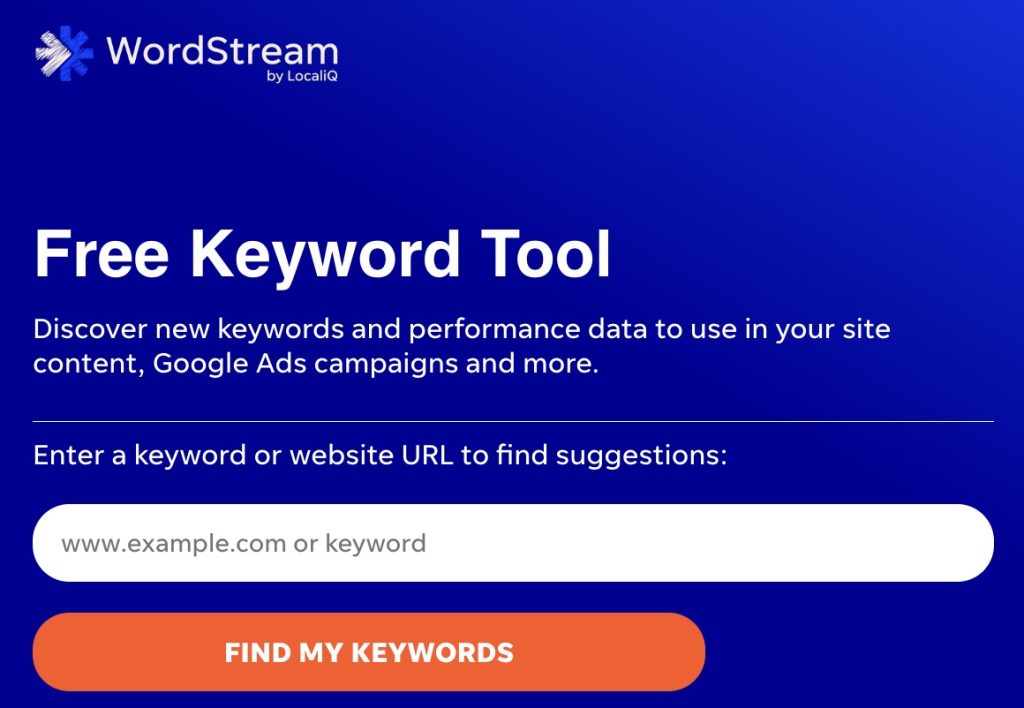 WordStream
by LocaliQ

Free Keyword Tool

Discover new keywords and performance data to use in your site content, Google Ads campaigns and more.

Enter a keyword or website URL to find suggestions:

www.example.com or keyword

FIND MY KEYWORDS